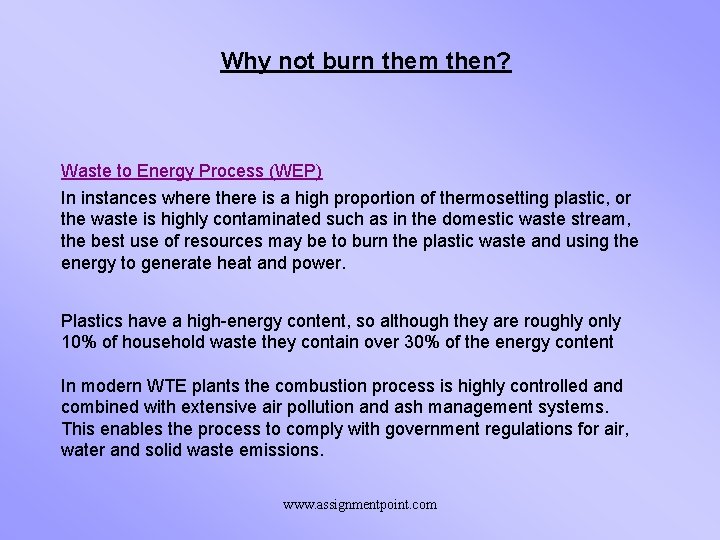 Why not burn them then?

Waste to Energy Process (WEP)

In instances where there is a high proportion of thermosetting plastic, or the waste is highly contaminated such as in the domestic waste stream, the best use of resources may be to burn the plastic waste and using the energy to generate heat and power.

Plastics have a high-energy content, so although they are roughly only 10% of household waste they contain over 30% of the energy content

In modern WTE plants the combustion process is highly controlled and combined with extensive air pollution and ash management systems. This enables the process to comply with government regulations for air, water and solid waste emissions.

www.assignmentpoint.com